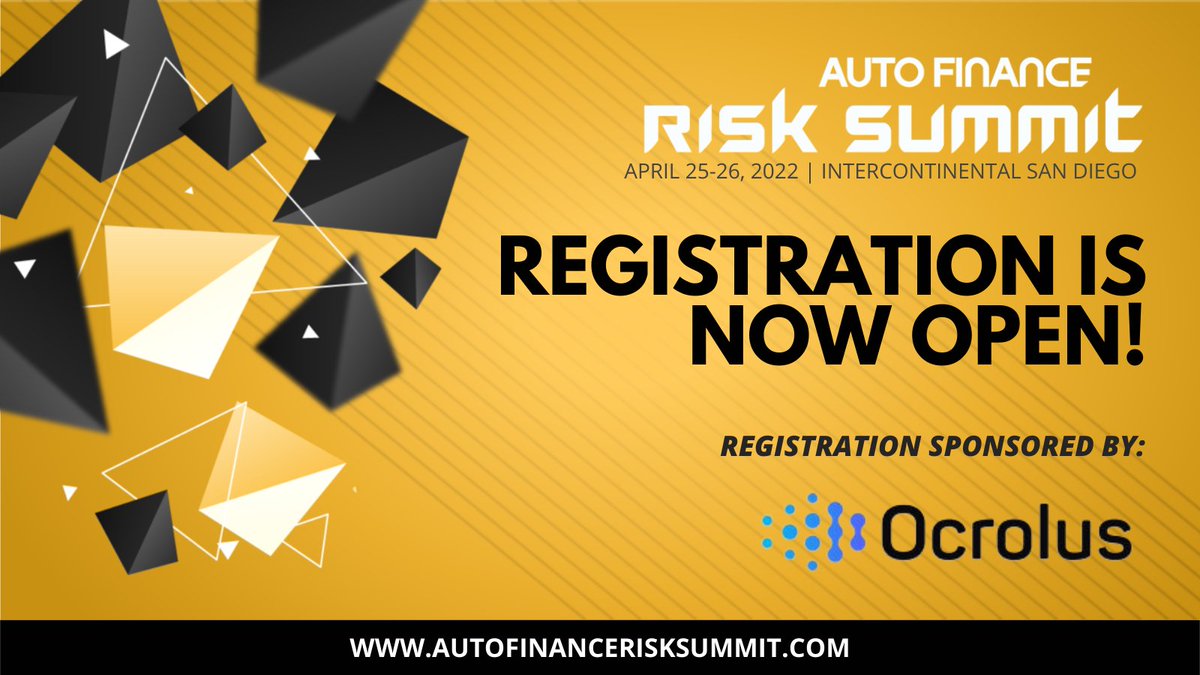 AUTO FINANCE
RISK SUMMIT
APRIL 25-26, 2022 | INTERCONTINENTAL SAN DIEGO

REGISTRATION IS NOW OPEN!

REGISTRATION SPONSORED BY:

Ocrolus

WWW.AUTOFINANCERISKSUMMIT.COM